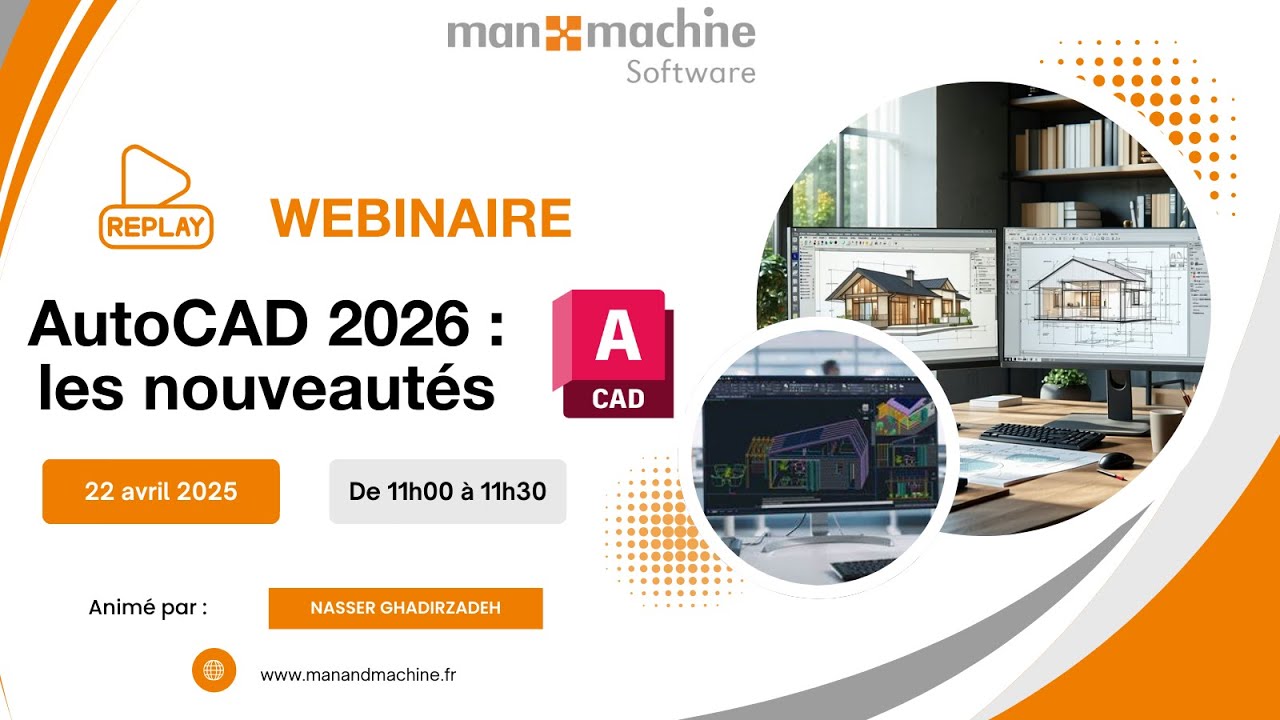 man machine
Software

REPLAY

WEBINAIRE

AutoCAD 2026 : les nouveautés

A
CAD

22 avril 2025

De 11h00 à 11h30

Animé par :

NASSER GHADIRZADEH

www.manandmachine.fr